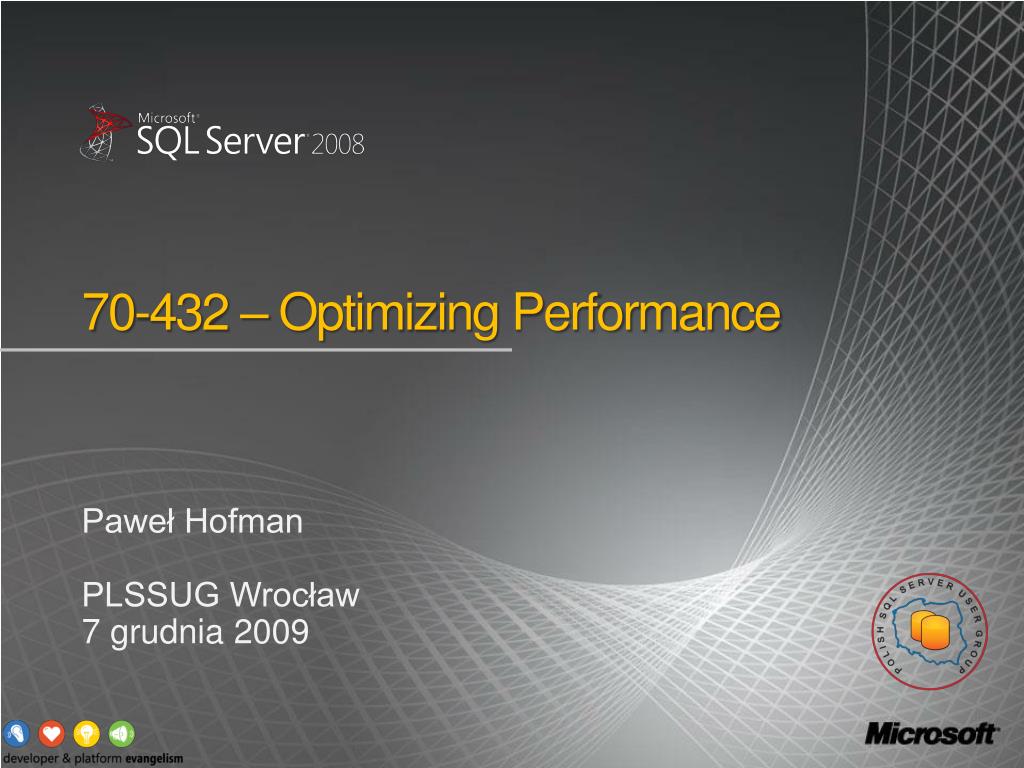 Microsoft® SQL Server® 2008

70-432 – Optimizing Performance

Paweł Hofman

PLSSUG Wrocław
7 grudnia 2009

POLISH SQL SERVER USER GROUP

developer & platform evangelism

Microsoft®